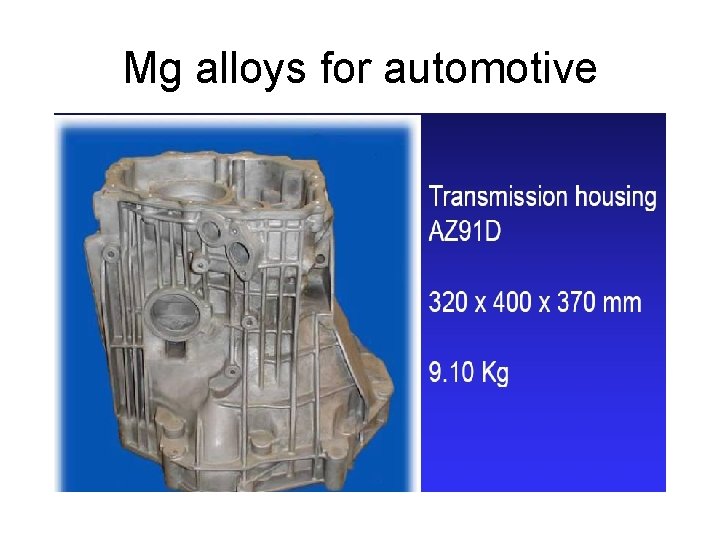 Mg alloys for automotive

Transmission housing
AZ91D

320 x 400 x 370 mm

9.10 Kg